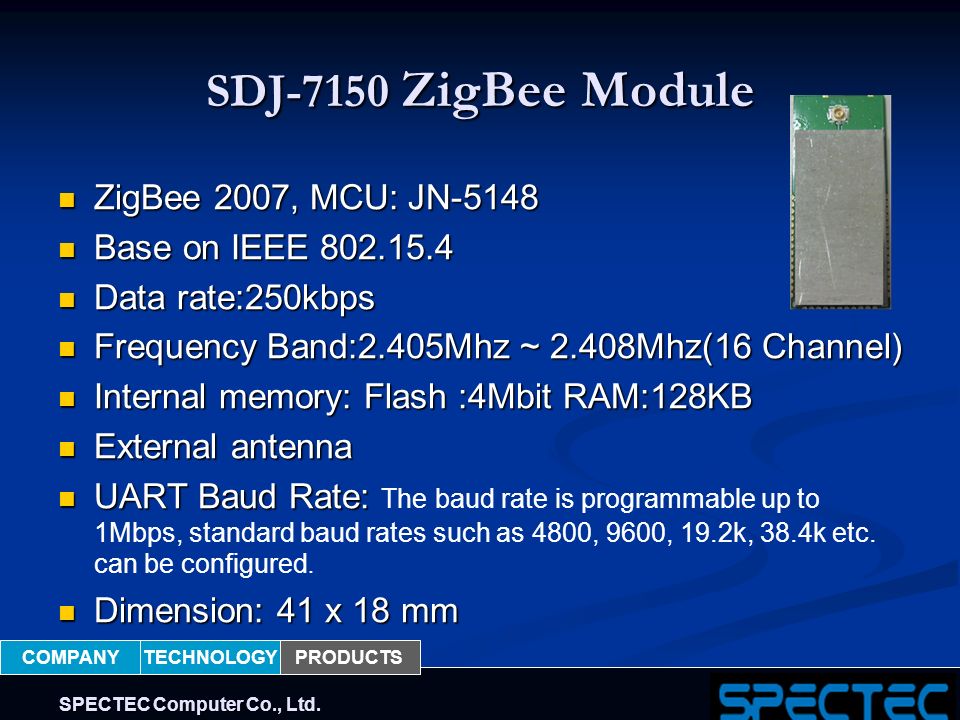 SDJ-7150 ZigBee Module

- ZigBee 2007, MCU: JN-5148
- Base on IEEE 802.15.4
- Data rate:250kbps
- Frequency Band:2.405Mhz ~ 2.408Mhz(16 Channel)
- Internal memory: Flash :4Mbit RAM:128KB
- External antenna
- UART Baud Rate: The baud rate is programmable up to 1Mbps, standard baud rates such as 4800, 9600, 19.2k, 38.4k etc. can be configured.
- Dimension: 41 x 18 mm

COMPANY TECHNOLOGY PRODUCTS

SPECTEC Computer Co., Ltd.

SPECTEC